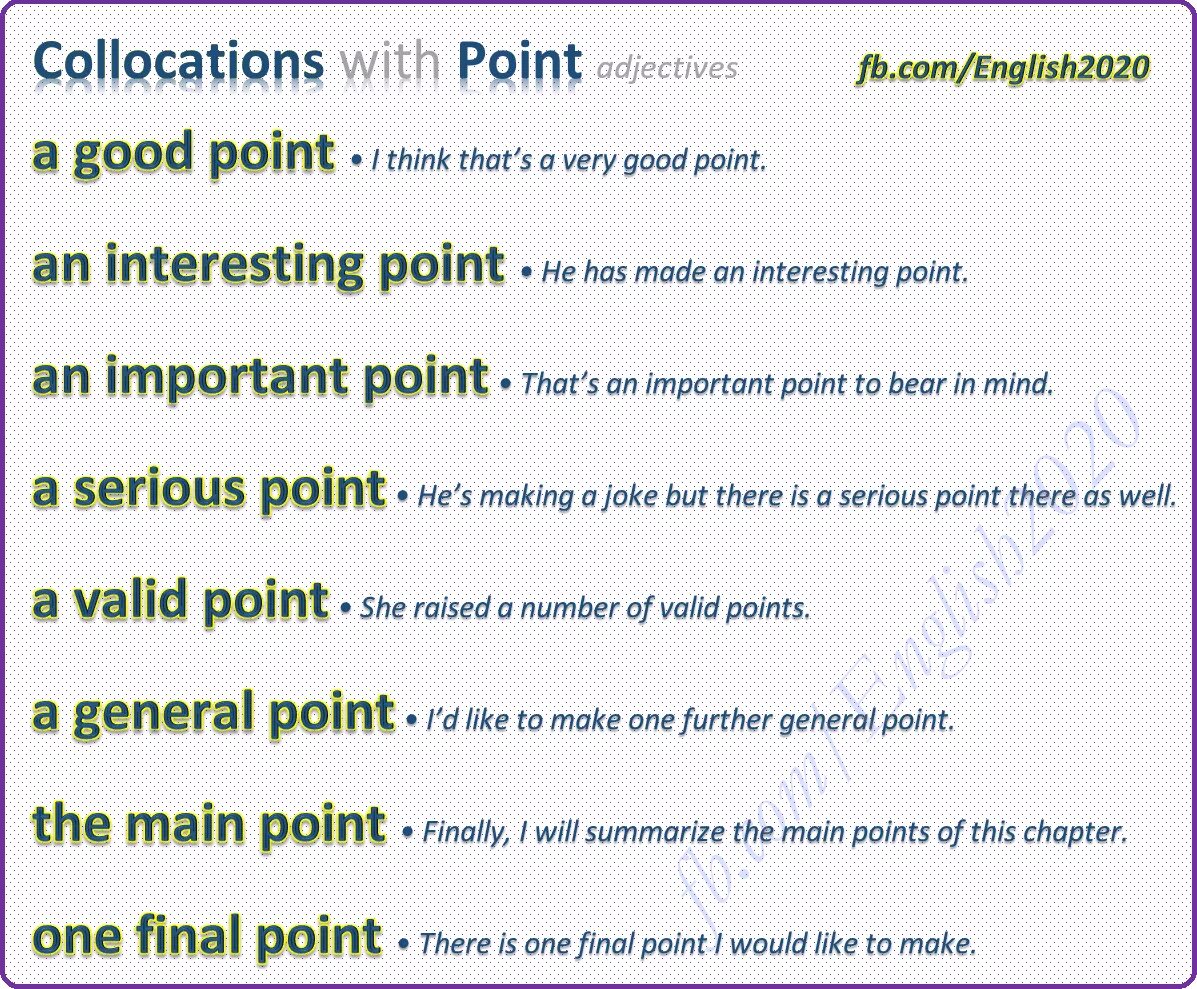 Collocations with Point adjectives fb.com/English2020

a good point • I think that's a very good point.

an interesting point • He has made an interesting point.

an important point • That's an important point to bear in mind.

a serious point • He's making a joke but there is a serious point there as well.

a valid point • She raised a number of valid points.

a general point • I'd like to make one further general point.

the main point • Finally, I will summarize the main points of this chapter.

one final point • There is one final point I would like to make.

fb.com/English2020